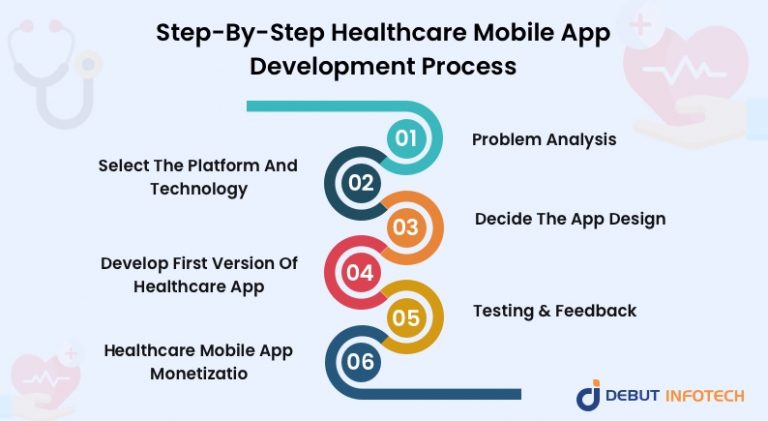 Step-By-Step Healthcare Mobile App Development Process

01
Problem Analysis

02
Select The Platform And Technology

03
Decide The App Design

04
Develop First Version Of Healthcare App

05
Testing & Feedback

06
Healthcare Mobile App Monetizatio

DEBUT INFOTECH